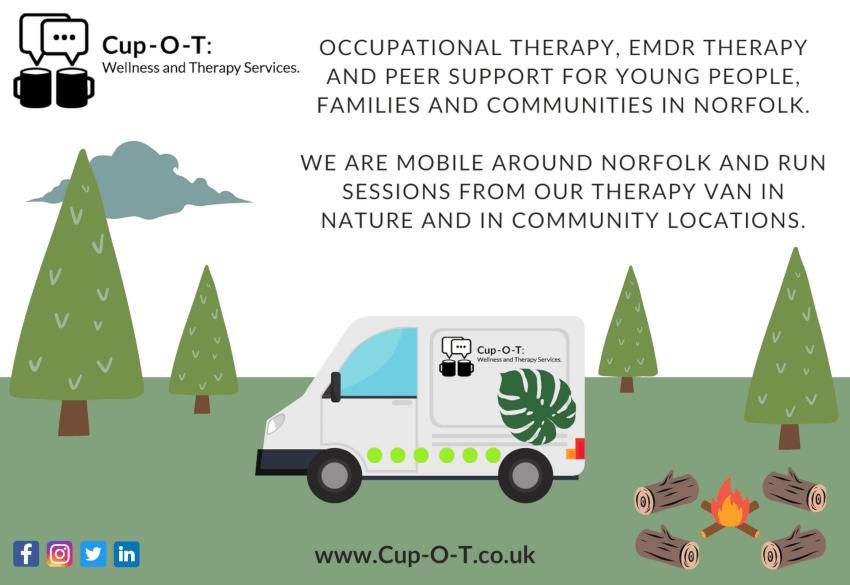 Cup-O-T:
Wellness and Therapy Services.

OCCUPATIONAL THERAPY, EMDR THERAPY AND PEER SUPPORT FOR YOUNG PEOPLE, FAMILIES AND COMMUNITIES IN NORFOLK.

WE ARE MOBILE AROUND NORFOLK AND RUN SESSIONS FROM OUR THERAPY VAN IN NATURE AND IN COMMUNITY LOCATIONS.

Cup-O-T:
Wellness and Therapy Services.

www.Cup-O-T.co.uk